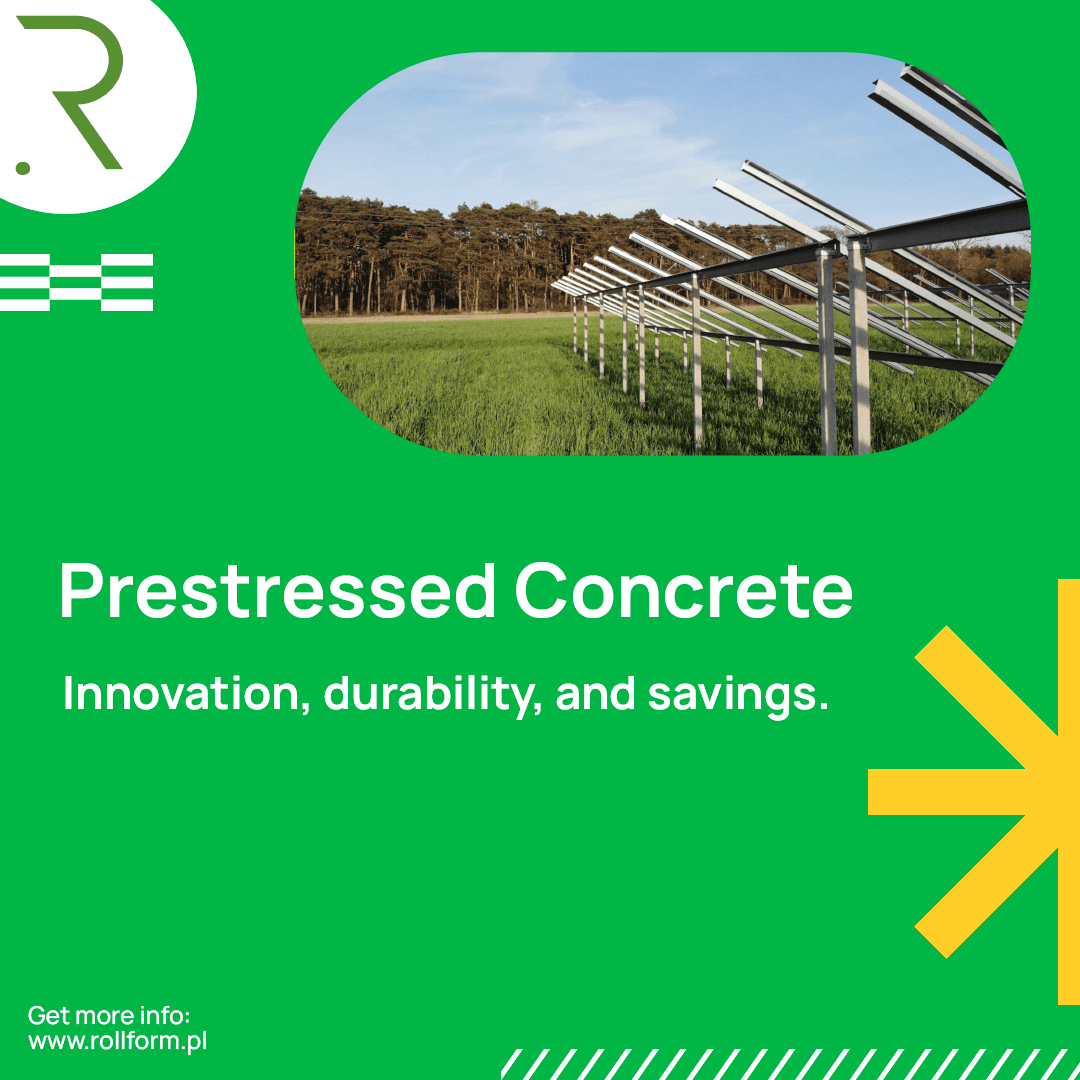 .R

Prestressed Concrete

Innovation, durability, and savings.

Get more info:
www.rollform.pl